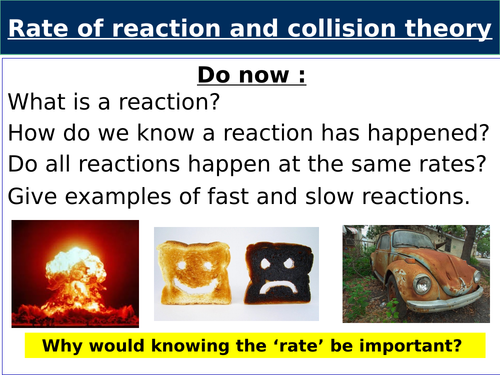 Rate of reaction and collision theory

Do now :

What is a reaction?

How do we know a reaction has happened?

Do all reactions happen at the same rates?

Give examples of fast and slow reactions.

Why would knowing the ‘rate’ be important?